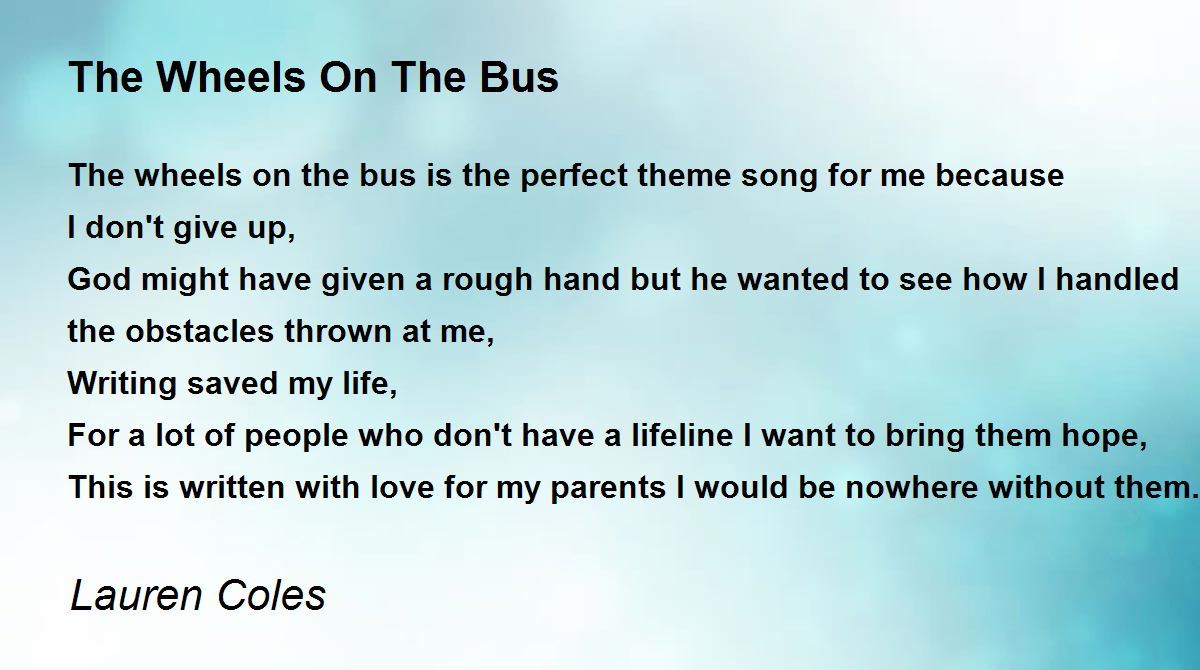 The Wheels On The Bus

The wheels on the bus is the perfect theme song for me because
I don't give up,
God might have given a rough hand but he wanted to see how I handled the obstacles thrown at me,
Writing saved my life,
For a lot of people who don't have a lifeline I want to bring them hope,
This is written with love for my parents I would be nowhere without them.

Lauren Coles